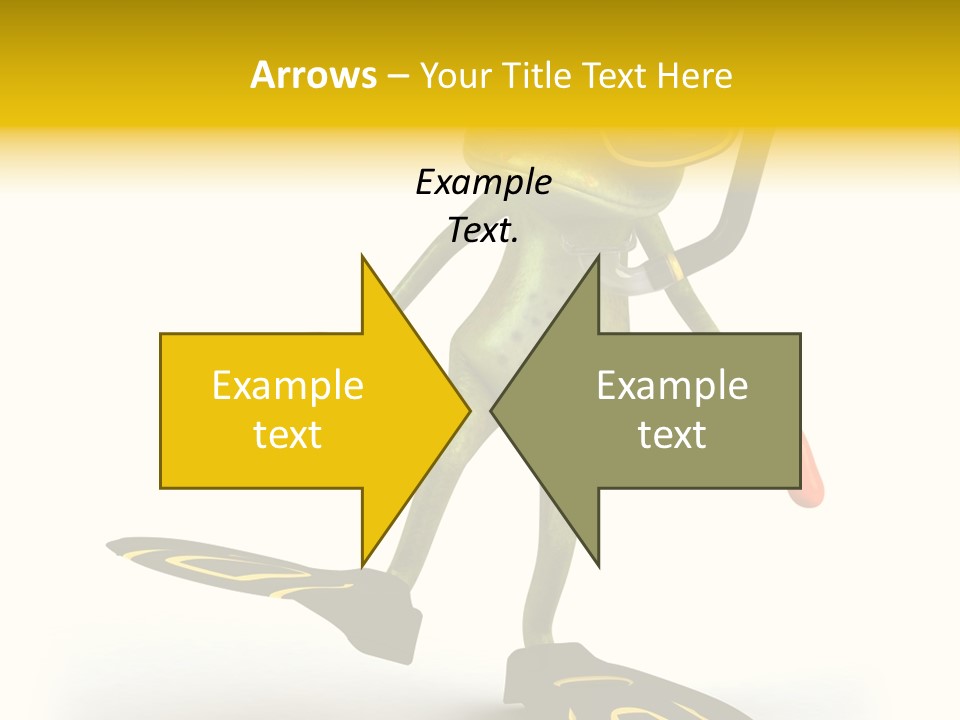 Arrows – Your Title Text Here

Example Text.

Example text

Example text